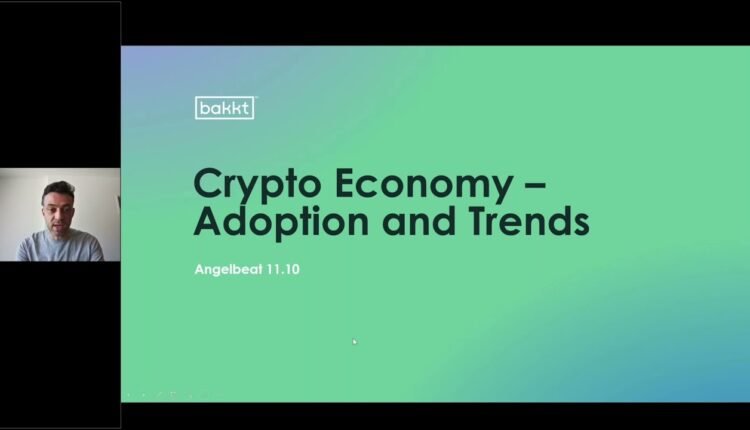 bakkt

Crypto Economy – Adoption and Trends

Angelbeat 11.10